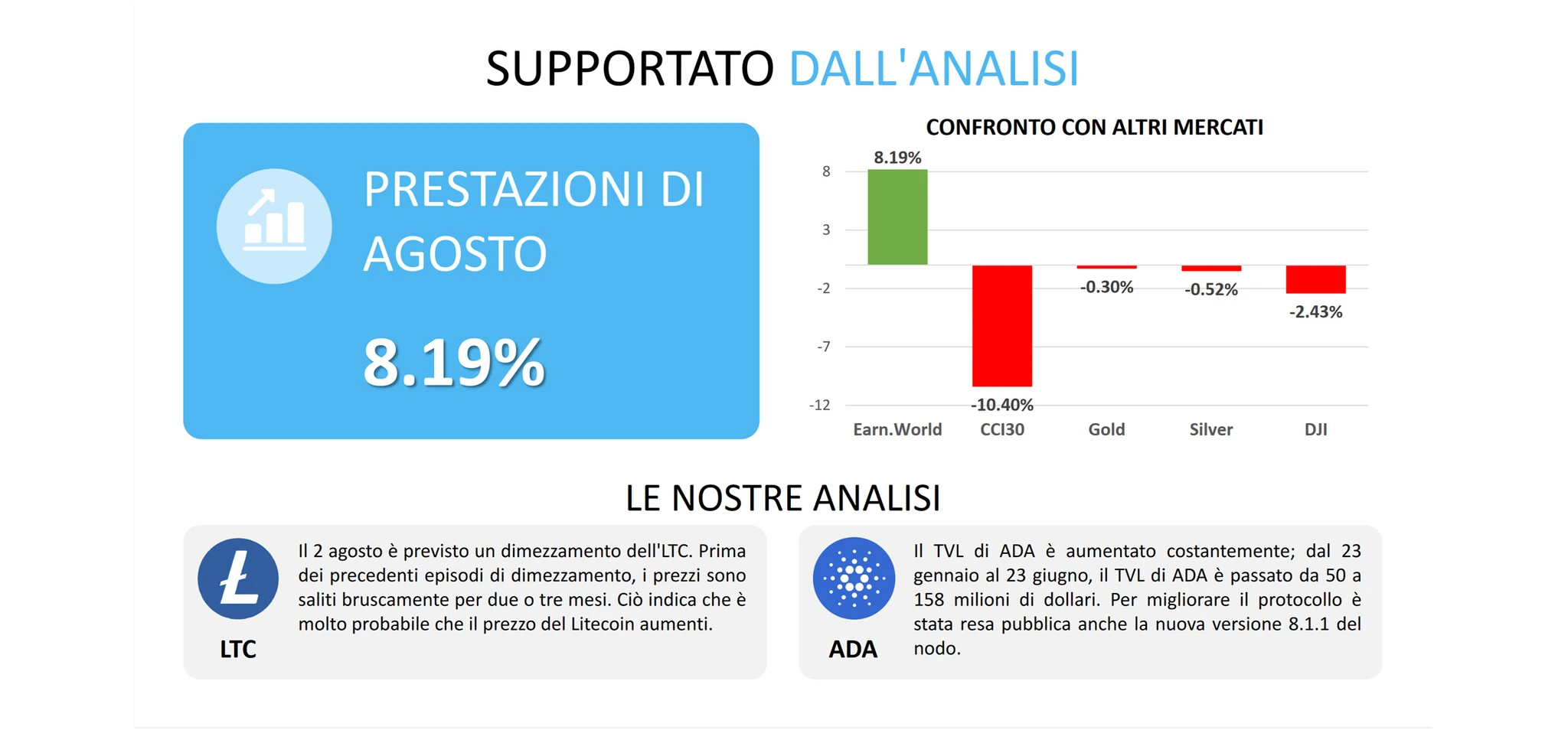 SUPPORTATO DALL'ANALISI

PRESTAZIONI DI AGOSTO

8.19%

CONFRONTO CON ALTRI MERCATI

8
3
-2
-7
-12

8.19%
-10.40%
-0.30%
-0.52%
-2.43%

Earn.World
CCI30
Gold
Silver
DJI

LE NOSTRE ANALISI

LTC

Il 2 agosto è previsto un dimezzamento dell'LTC. Prima dei precedenti episodi di dimezzamento, i prezzi sono saliti bruscamente per due o tre mesi. Ciò indica che è molto probabile che il prezzo del Litecoin aumenti.

ADA

Il TVL di ADA è aumentato costantemente; dal 23 gennaio al 23 giugno, il TVL di ADA è passato da 50 a 158 milioni di dollari. Per migliorare il protocollo è stata resa pubblica anche la nuova versione 8.1.1 del nodo.